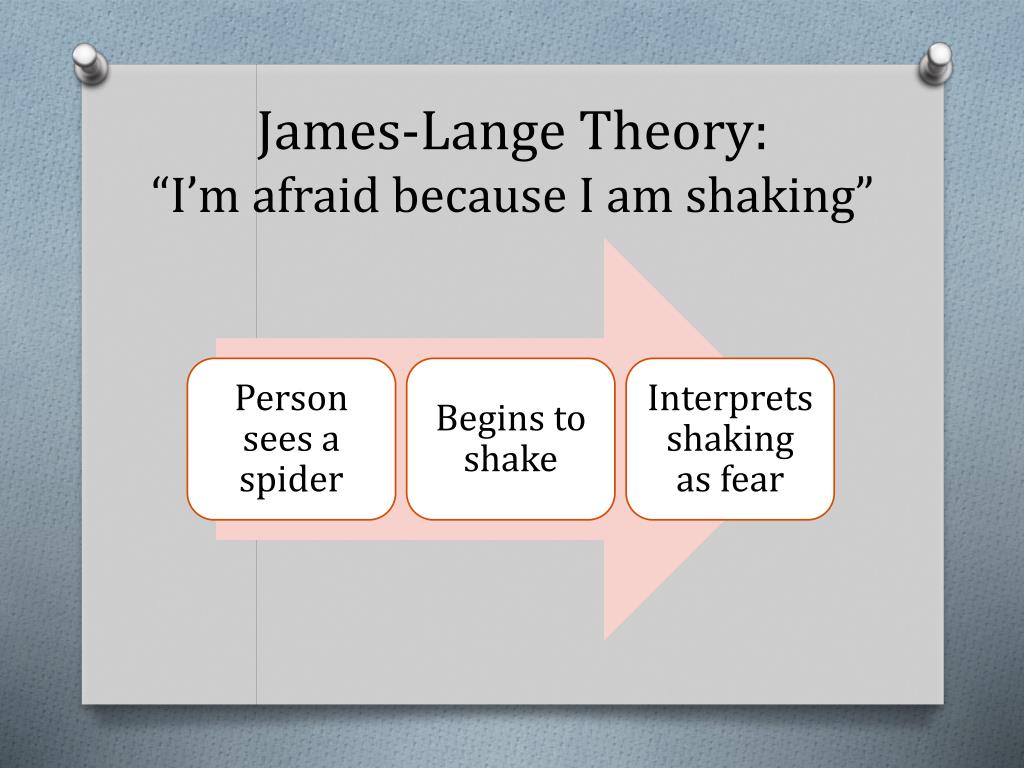 James-Lange Theory:
“I’m afraid because I am shaking”

Person sees a spider

Begins to shake

Interprets shaking as fear